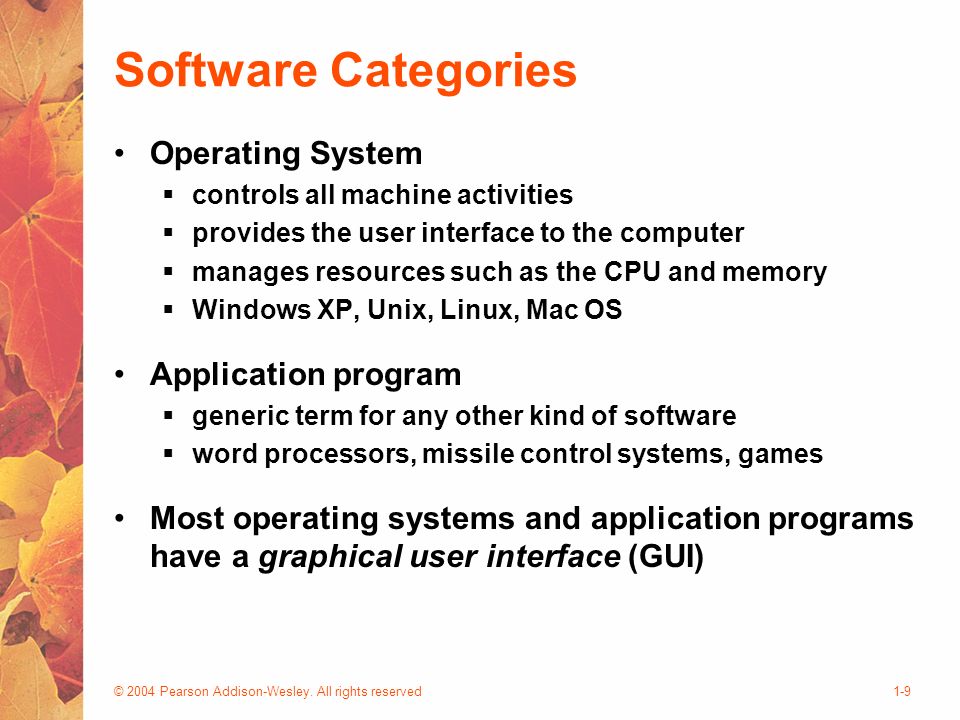 Software Categories

• Operating System
▪ controls all machine activities
▪ provides the user interface to the computer
▪ manages resources such as the CPU and memory
▪ Windows XP, Unix, Linux, Mac OS

• Application program
▪ generic term for any other kind of software
▪ word processors, missile control systems, games

• Most operating systems and application programs have a graphical user interface (GUI)

© 2004 Pearson Addison-Wesley. All rights reserved

1-9